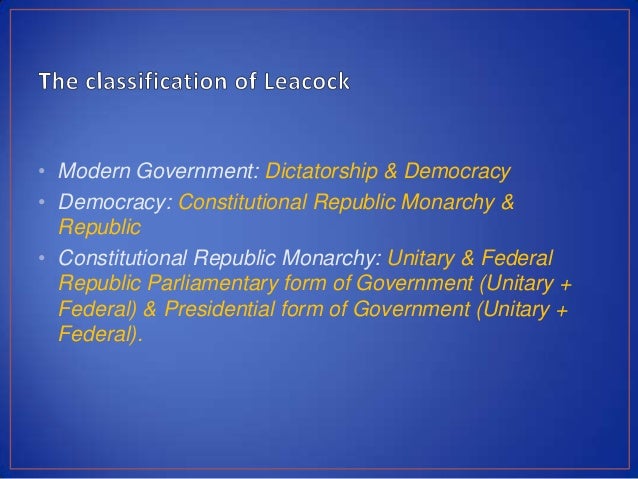 The classification of Leacock

• Modern Government: Dictatorship & Democracy
• Democracy: Constitutional Republic Monarchy & Republic
• Constitutional Republic Monarchy: Unitary & Federal Republic Parliamentary form of Government (Unitary + Federal) & Presidential form of Government (Unitary + Federal).